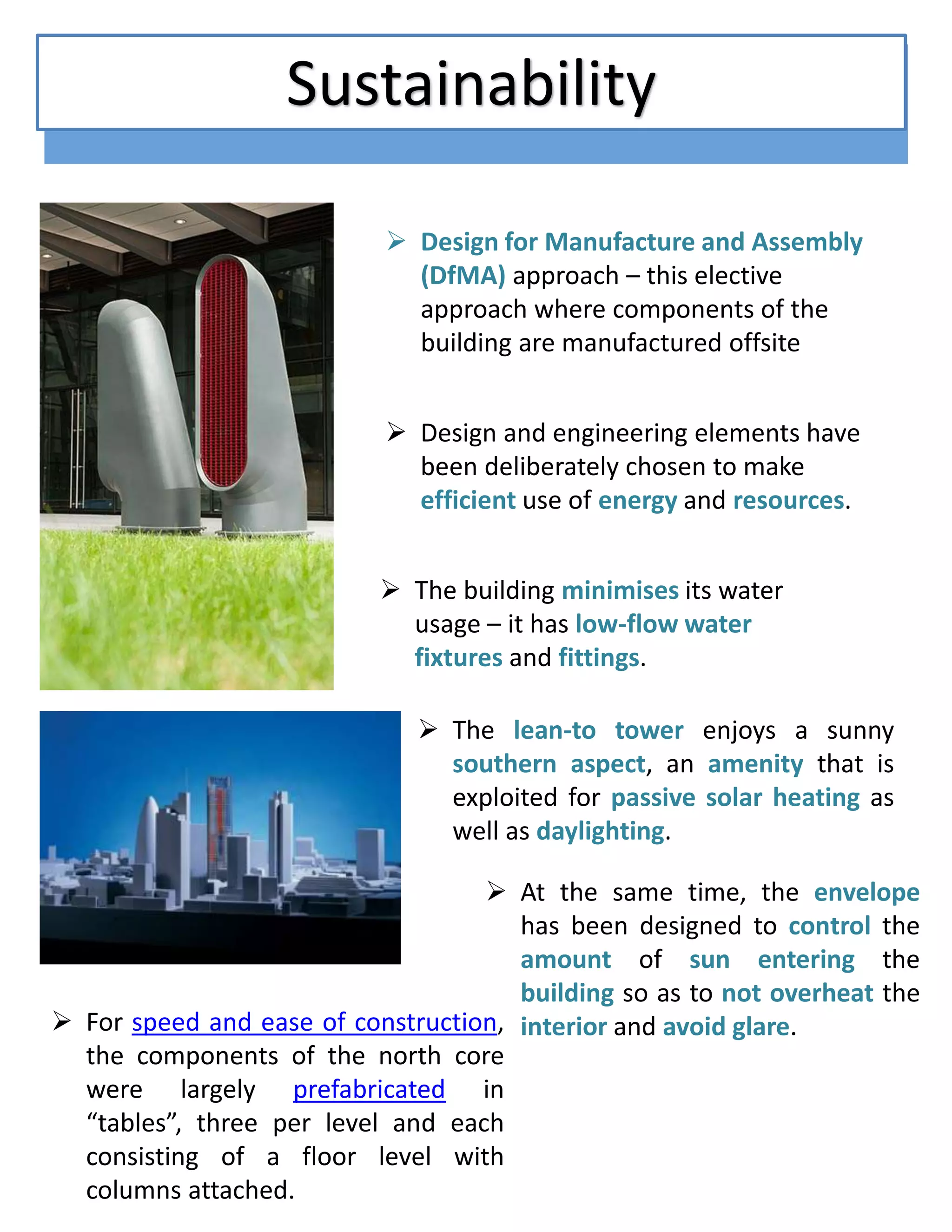 Sustainability

➢ Design for Manufacture and Assembly (DfMA) approach – this elective approach where components of the building are manufactured offsite

➢ Design and engineering elements have been deliberately chosen to make efficient use of energy and resources.

➢ The building minimises its water usage – it has low-flow water fixtures and fittings.

➢ The lean-to tower enjoys a sunny southern aspect, an amenity that is exploited for passive solar heating as well as daylighting.

➢ At the same time, the envelope has been designed to control the amount of sun entering the building so as to not overheat the interior and avoid glare.

➢ For speed and ease of construction, the components of the north core were largely prefabricated in “tables”, three per level and each consisting of a floor level with columns attached.